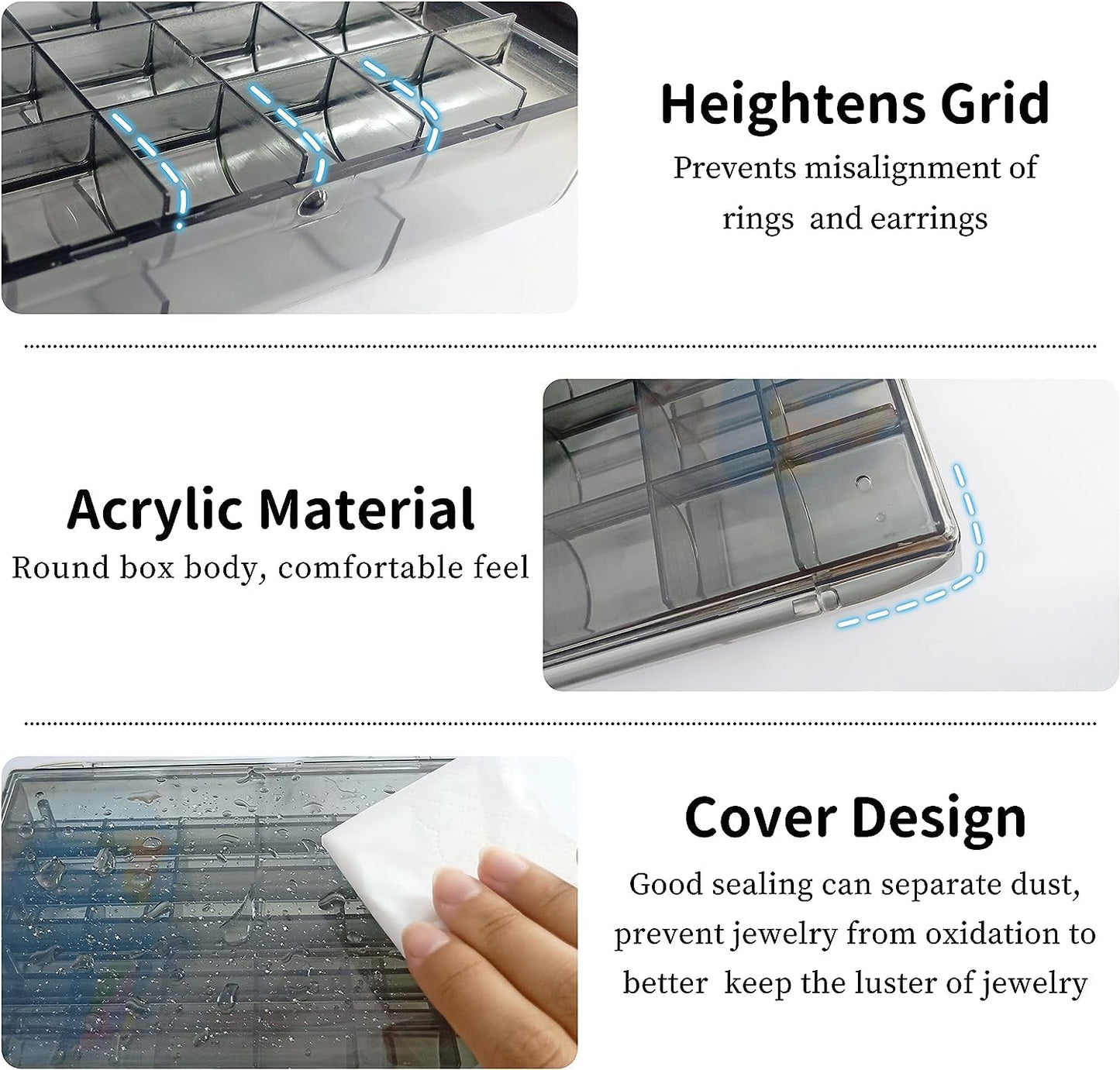 Heightens Grid
Prevents misalignment of rings and earrings

Acrylic Material
Round box body, comfortable feel

Cover Design
Good sealing can separate dust, prevent jewelry from oxidation to better keep the luster of jewelry